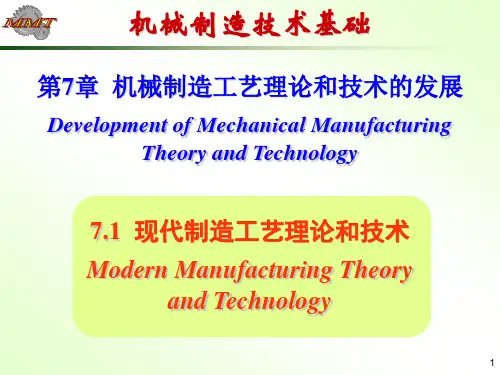 MMT

机械制造技术基础

第7章 机械制造工艺理论和技术的发展

Development of Mechanical Manufacturing Theory and Technology

7.1 现代制造工艺理论和技术

Modern Manufacturing Theory and Technology

1